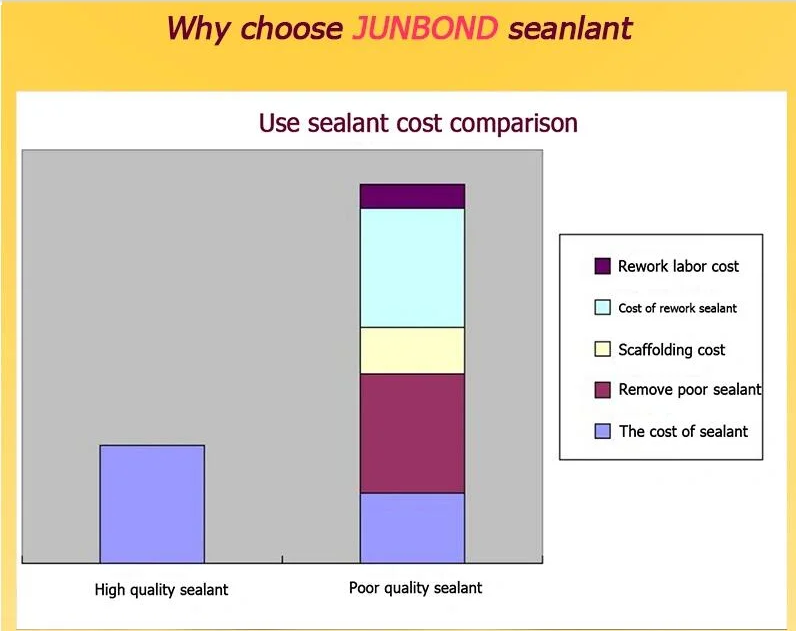 Why choose JUNBOND seanlant

Use sealant cost comparison

Rework labor cost
Cost of rework sealant
Scaffolding cost
Remove poor sealant
The cost of sealant

High quality sealant
Poor quality sealant